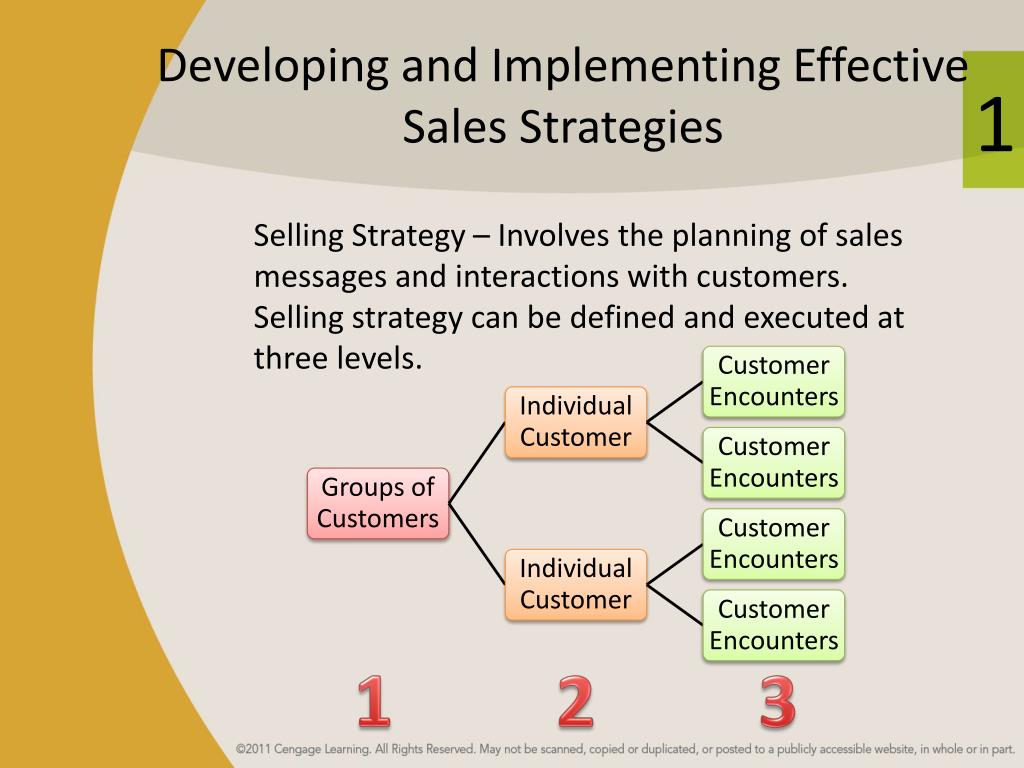 Developing and Implementing Effective Sales Strategies

1

Selling Strategy – Involves the planning of sales messages and interactions with customers. Selling strategy can be defined and executed at three levels.

Groups of Customers

Individual Customer

Individual Customer

Customer Encounters

Customer Encounters

Customer Encounters

Customer Encounters

1

2

3

©2011 Cengage Learning. All Rights Reserved. May not be scanned, copied or duplicated, or posted to a publicly accessible website, in whole or in part.